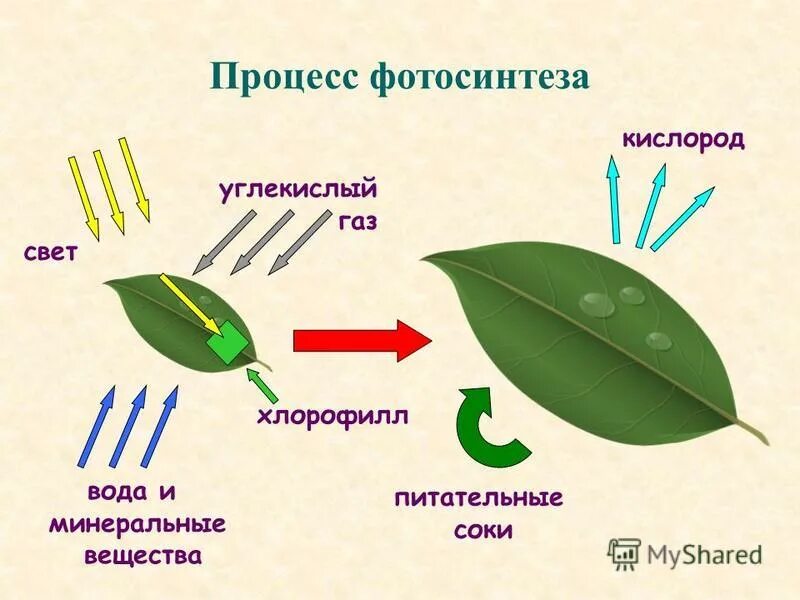 Процесс фотосинтеза

кислород

углекислый газ

свет

хлорофилл

вода и минеральные вещества

питательные соки

MyShared